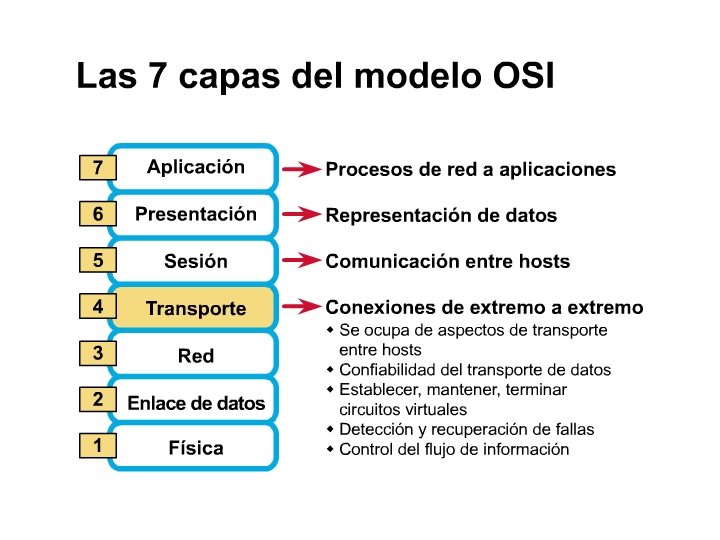 Las 7 capas del modelo OSI

7 Aplicación
6 Presentación
5 Sesión
4 Transporte
3 Red
2 Enlace de datos
1 Física

Procesos de red a aplicaciones

Representación de datos

Comunicación entre hosts

Conexiones de extremo a extremo
◆ Se ocupa de aspectos de transporte entre hosts
◆ Confiabilidad del transporte de datos
◆ Establecer, mantener, terminar circuitos virtuales
◆ Detección y recuperación de fallas
◆ Control del flujo de información